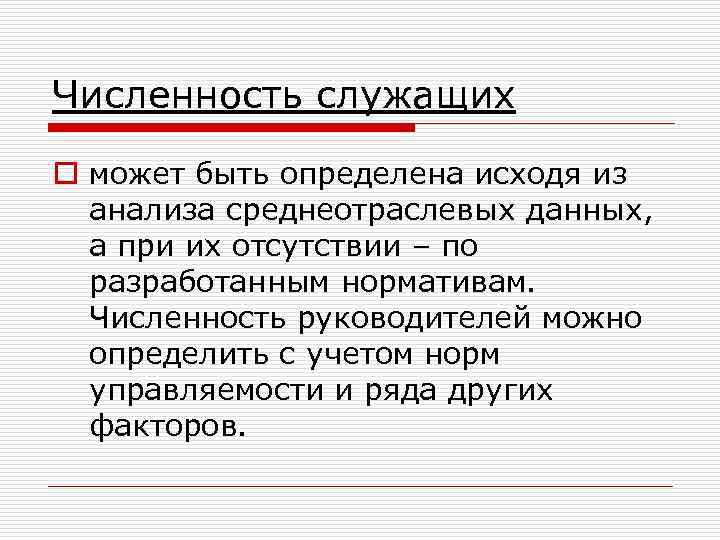 Численность служащих

может быть определена исходя из анализа среднеотраслевых данных, а при их отсутствии – по разработанным нормативам. Численность руководителей можно определить с учетом норм управляемости и ряда других факторов.